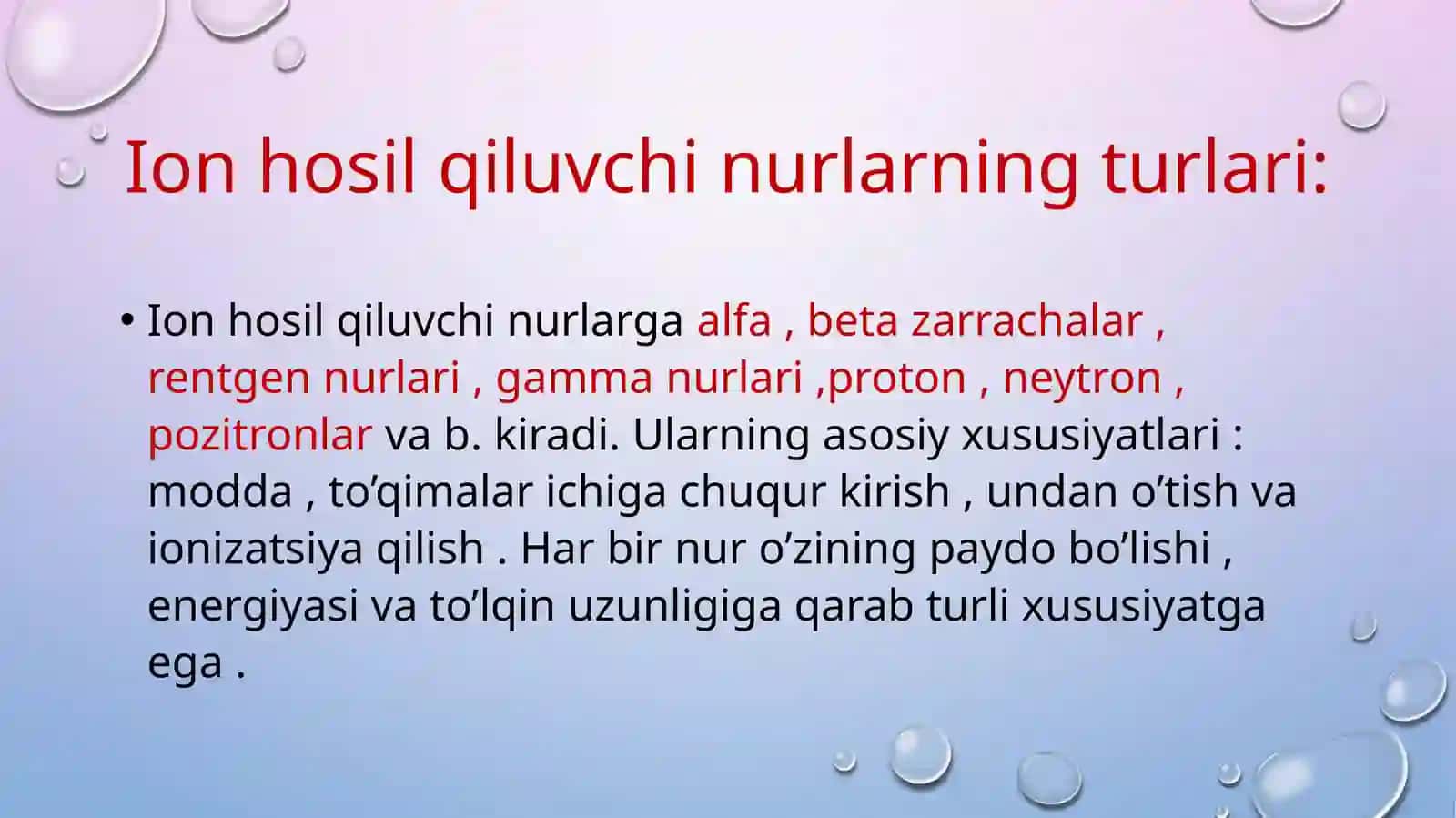 Ion hosil qiluvchi nurlarning turlari:

• Ion hosil qiluvchi nurlarga alfa , beta zarrachalar , rentgen nurlari , gamma nurlari ,proton , neytron , pozitronlar va b. kiradi. Ularning asosiy xususiyatlari : modda , to’qimalar ichiga chuqur kirish , undan o’tish va ionizatsiya qilish . Har bir nur o’zining paydo bo’lishi , energiyasi va to’lqin uzunligiga qarab turli xususiyatga ega .